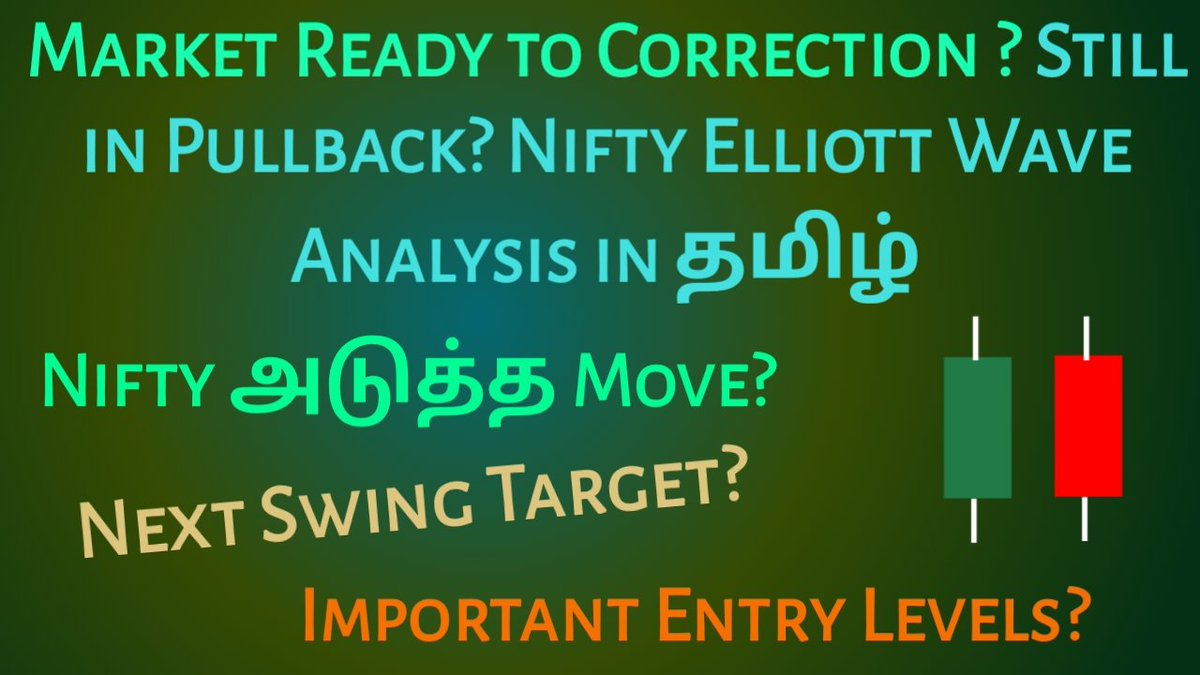 Market Ready to Correction ? Still in Pullback? Nifty Elliott Wave Analysis in தமிழ்

Nifty அடுத்த Move?

Next Swing Target?

Important Entry Levels?